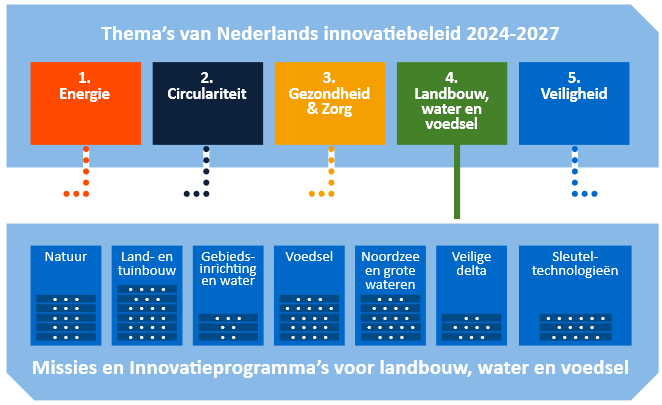 Thema's van Nederlands innovatiebeleid 2024-2027

1. Energie

2. Circulariteit

3. Gezondheid & Zorg

4. Landbouw, water en voedsel

5. Veiligheid

Natuur

Land- en tuinbouw

Gebiedsinrichting en water

Voedsel

Noordzee en grote wateren

Veilige delta

Sleuteltechnologieën

Missies en Innovatieprogramma's voor landbouw, water en voedsel